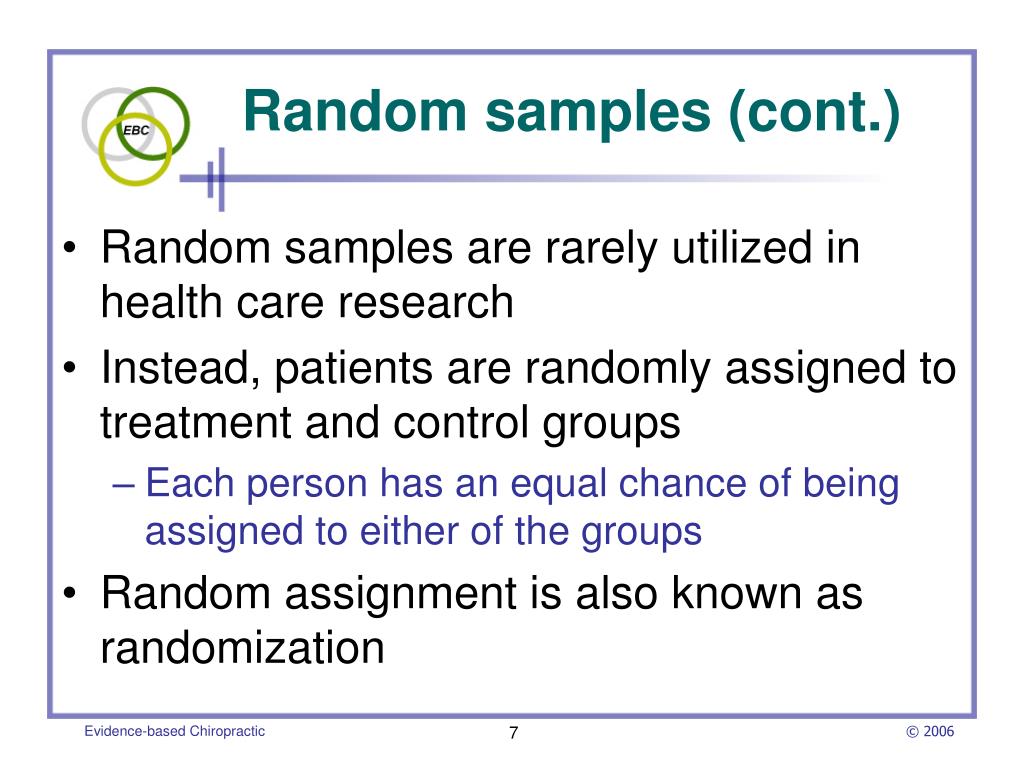 EBC

Random samples (cont.)

• Random samples are rarely utilized in health care research
• Instead, patients are randomly assigned to treatment and control groups
– Each person has an equal chance of being assigned to either of the groups
• Random assignment is also known as randomization

Evidence-based Chiropractic
7
© 2006